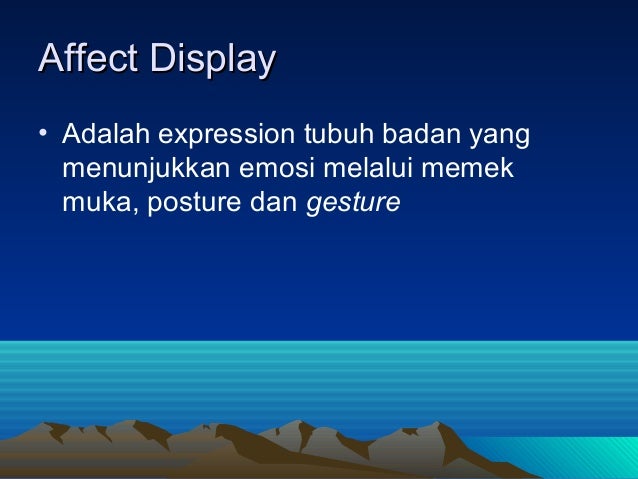 Affect Display

• Adalah expression tubuh badan yang menunjukkan emosi melalui memek muka, posture dan gesture